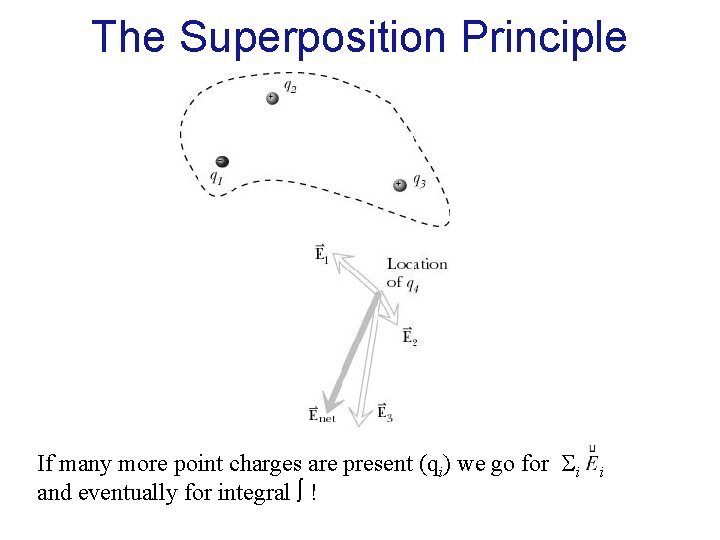 The Superposition Principle

$q_2$

$q_1$

$q_3$

$\vec{E}_1$

Location of $q_4$

$\vec{E}_2$

$\vec{E}_{net}$

$\vec{E}_3$

If many more point charges are present ($q_i$) we go for $\Sigma_i \vec{E}_i$ and eventually for integral $\int$ !